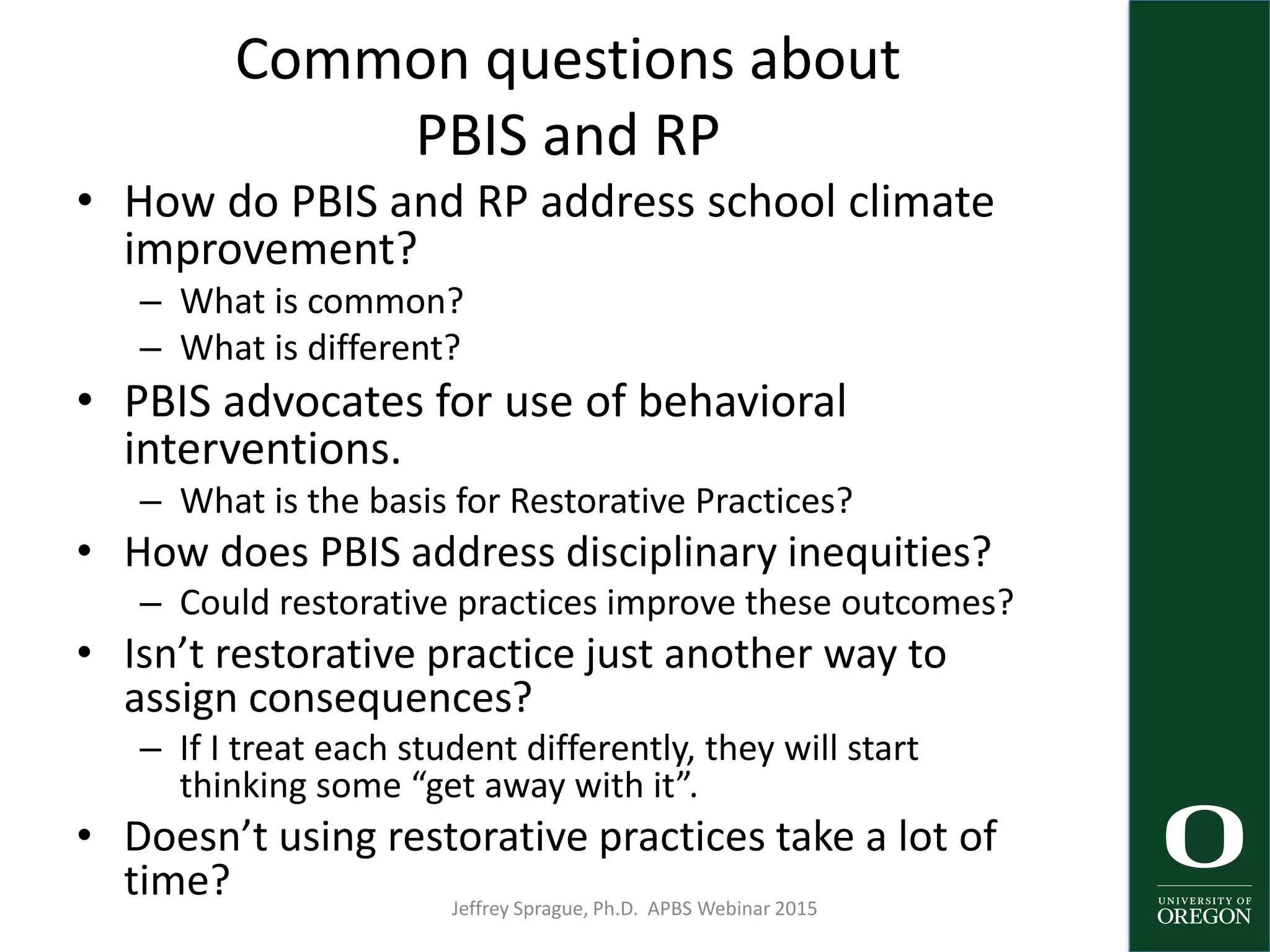 Common questions about PBIS and RP

• How do PBIS and RP address school climate improvement?
– What is common?
– What is different?
• PBIS advocates for use of behavioral interventions.
– What is the basis for Restorative Practices?
• How does PBIS address disciplinary inequities?
– Could restorative practices improve these outcomes?
• Isn't restorative practice just another way to assign consequences?
– If I treat each student differently, they will start thinking some "get away with it".
• Doesn't using restorative practices take a lot of time?

Jeffrey Sprague, Ph.D. APBS Webinar 2015

O
UNIVERSITY OF
OREGON